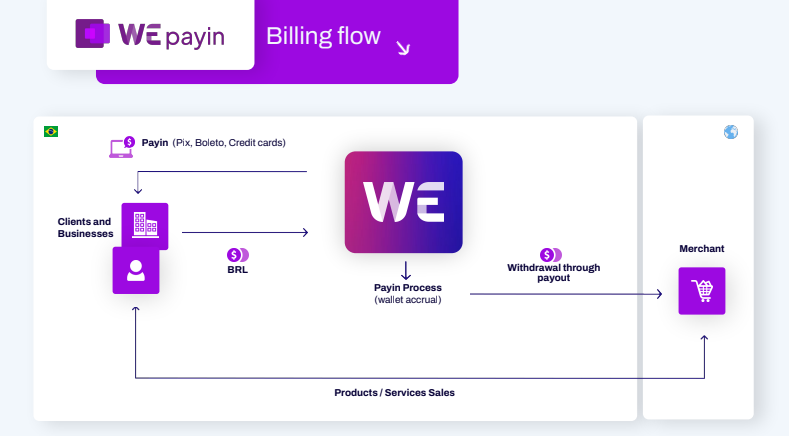 WE payin

Billing flow

Payin (Pix, Boleto, Credit cards)

Clients and Businesses

BRL

WE

Payin Process
(wallet accrual)

Withdrawal through payout

Merchant

Products / Services Sales